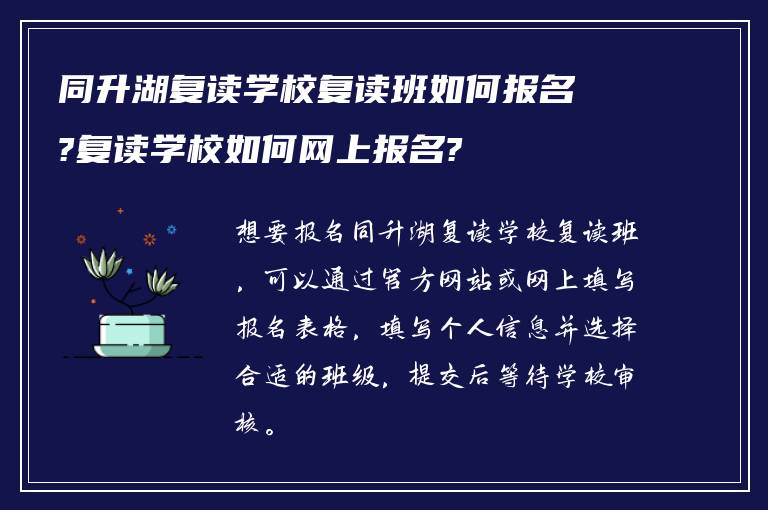 同升湖复读学校复读班如何报名?复读学校如何网上报名?

想要报名同升湖复读学校复读班，可以通过官方网站或网上填写报名表格，填写个人信息并选择合适的班级，提交后等待学校审核。